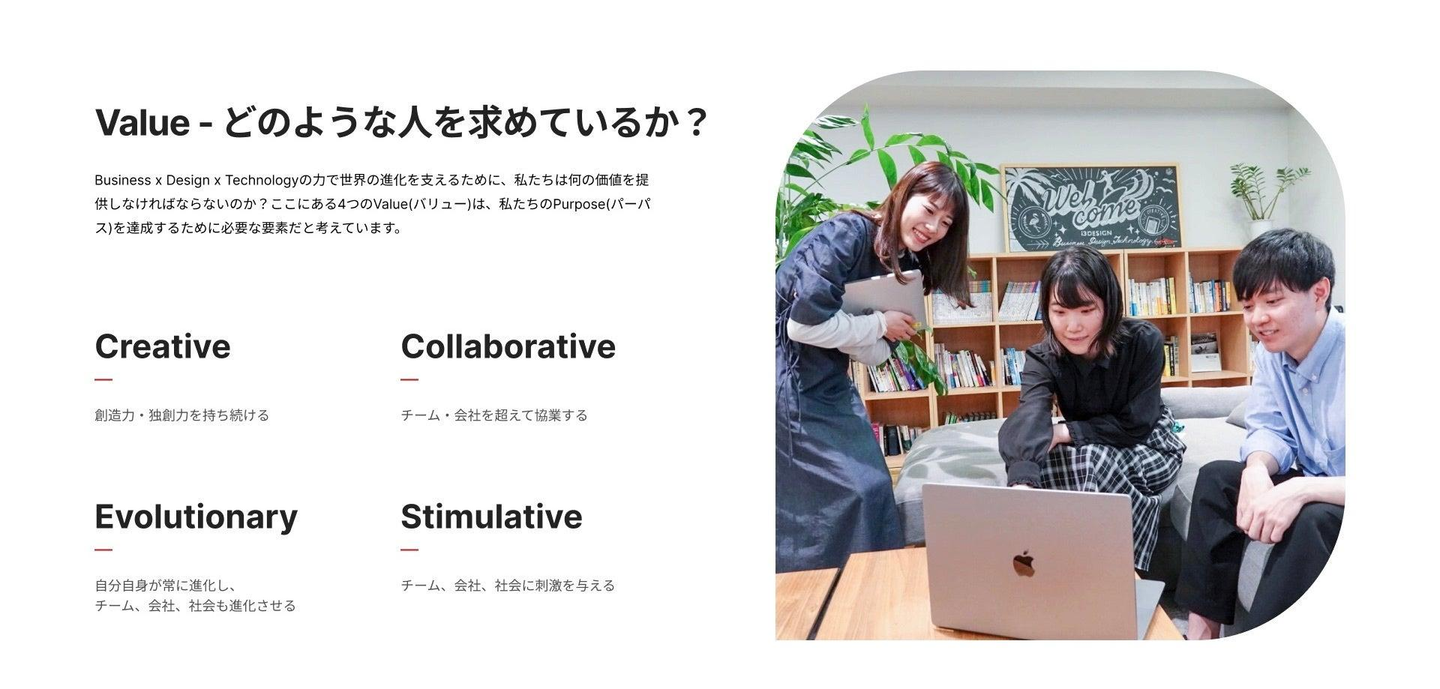 Value - どのような人を求めているか？

Business x Design x Technologyの力で世界の進化を支えるために、私たちは何の価値を提供しなければならないのか？ここにある4つのValue(バリュー)は、私たちのPurpose(パーパス)を達成するために必要な要素だと考えています。

Creative

創造力・独創力を持ち続ける

Collaborative

チーム・会社を超えて協業する

Evolutionary

自分自身が常に進化し、
チーム、会社、社会も進化させる

Stimulative

チーム、会社、社会に刺激を与える

Welcome
I3DESIGN
Business Design Technology